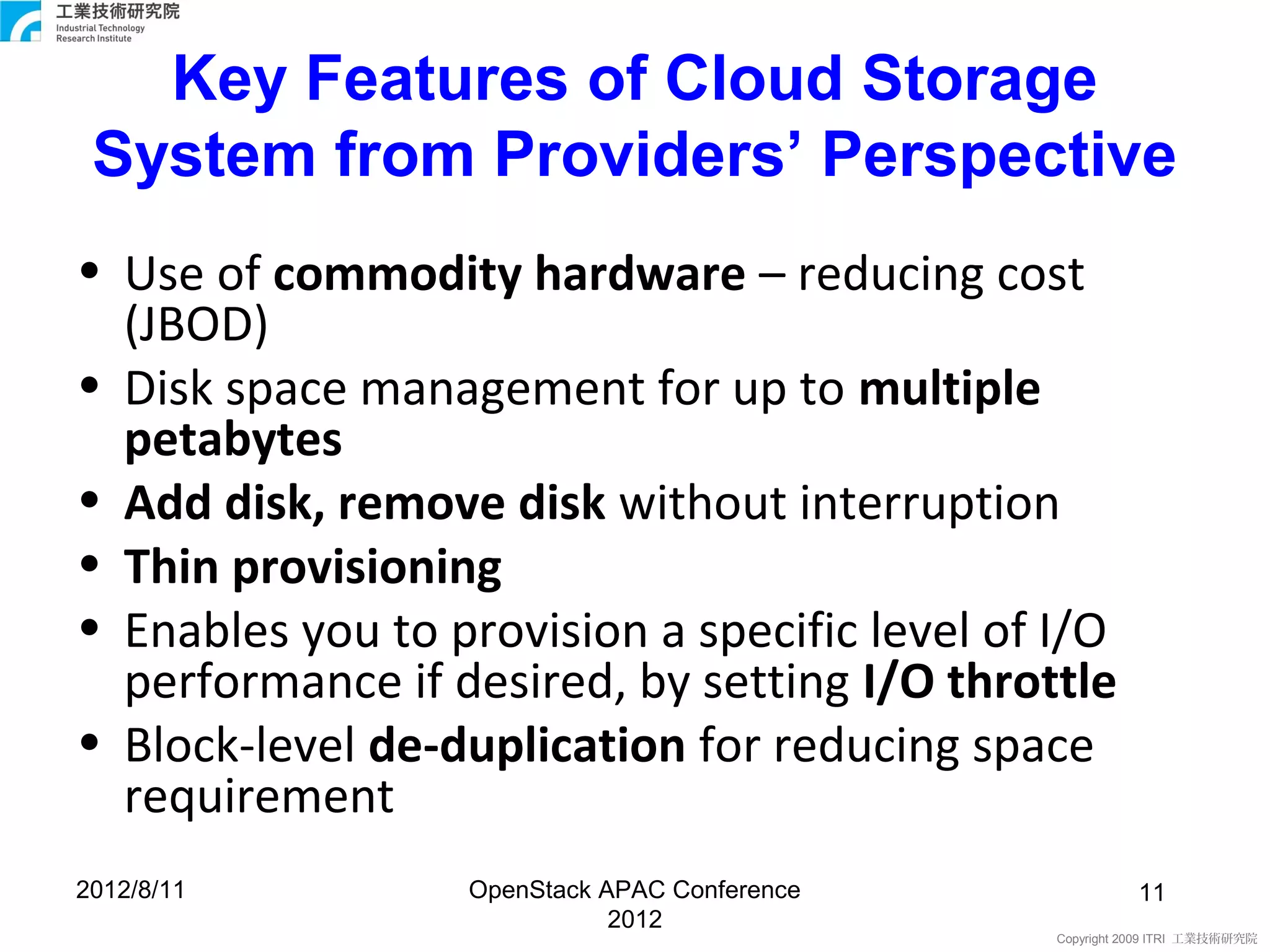 工業技術研究院
Industrial Technology
Research Institute

Key Features of Cloud Storage System from Providers' Perspective

• Use of commodity hardware – reducing cost (JBOD)
• Disk space management for up to multiple petabytes
• Add disk, remove disk without interruption
• Thin provisioning
• Enables you to provision a specific level of I/O performance if desired, by setting I/O throttle
• Block-level de-duplication for reducing space requirement

2012/8/11

OpenStack APAC Conference 2012

11

Copyright 2009 ITRI 工業技術研究院